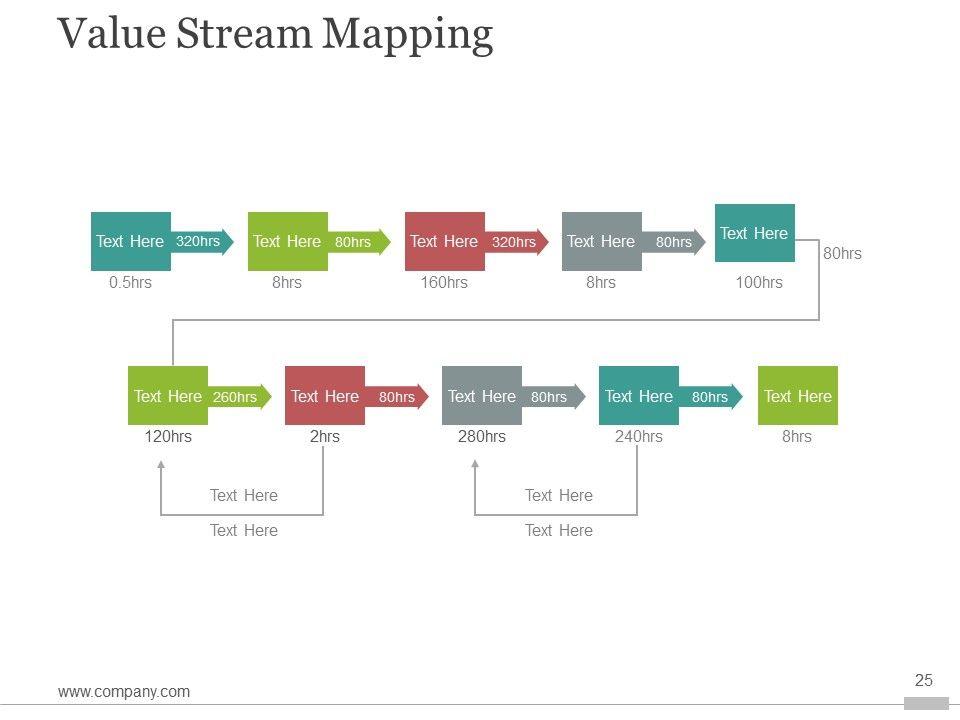 Value Stream Mapping

Text Here 320hrs
0.5hrs

Text Here 80hrs
8hrs

Text Here 320hrs
160hrs

Text Here 80hrs
8hrs

Text Here
100hrs

80hrs

Text Here 260hrs
120hrs

Text Here 80hrs
2hrs

Text Here 80hrs
280hrs

Text Here 80hrs
240hrs

Text Here
8hrs

Text Here
Text Here

Text Here
Text Here

www.company.com

25